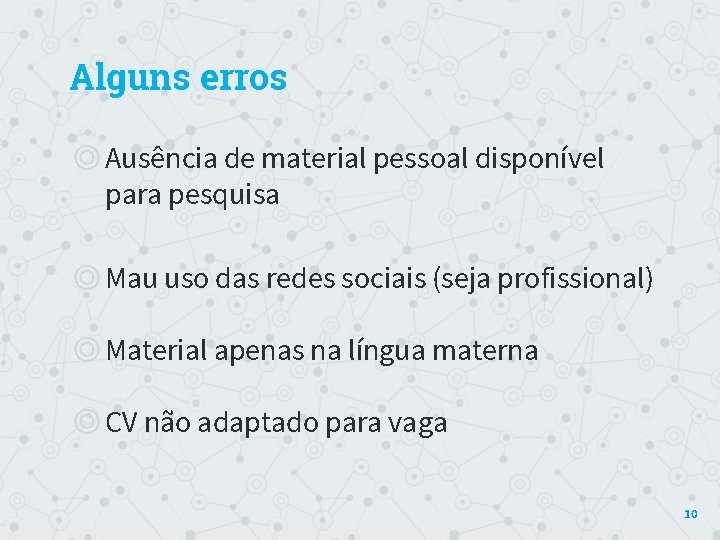 Alguns erros

◎ Ausência de material pessoal disponível para pesquisa

◎ Mau uso das redes sociais (seja profissional)

◎ Material apenas na língua materna

◎ CV não adaptado para vaga

10